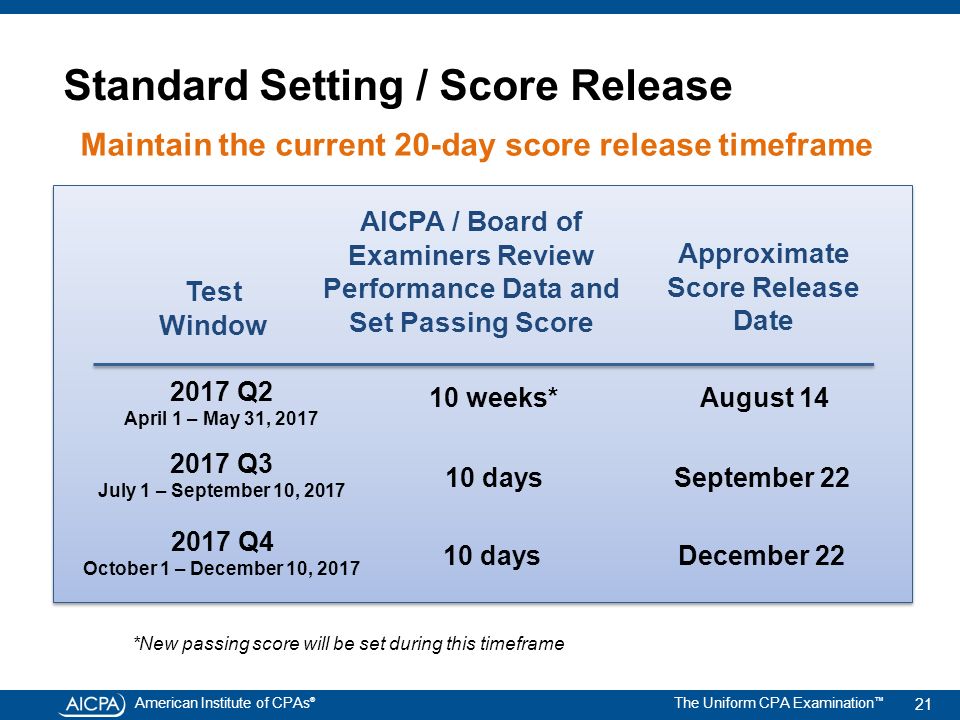 Standard Setting / Score Release

Maintain the current 20-day score release timeframe

| Test Window | AICPA / Board of Examiners Review Performance Data and Set Passing Score | Approximate Score Release Date |
|---|---|---|
| 2017 Q2 April 1 – May 31, 2017 | 10 weeks* | August 14 |
| 2017 Q3 July 1 – September 10, 2017 | 10 days | September 22 |
| 2017 Q4 October 1 – December 10, 2017 | 10 days | December 22 |

*New passing score will be set during this timeframe

AICPA American Institute of CPAs®

The Uniform CPA Examination™

21